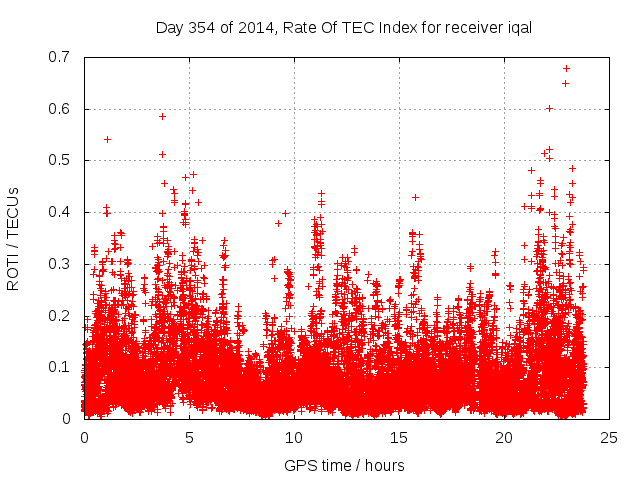 Day 354 of 2014, Rate Of TEC Index for receiver iqal

ROTI / TECUs

0.7
0.6
0.5
0.4
0.3
0.2
0.1
0

0
5
10
15
20
25

GPS time / hours